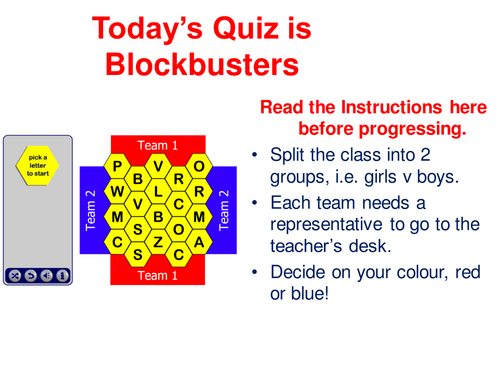 Today's Quiz is Blockbusters

pick a letter to start

Team 1

Team 2

P V O
B R
W L R
V C
M B M
S O
C Z A
S C

Team 2

Team 1

Read the Instructions here before progressing.

• Split the class into 2 groups, i.e. girls v boys.

• Each team needs a representative to go to the teacher's desk.

• Decide on your colour, red or blue!